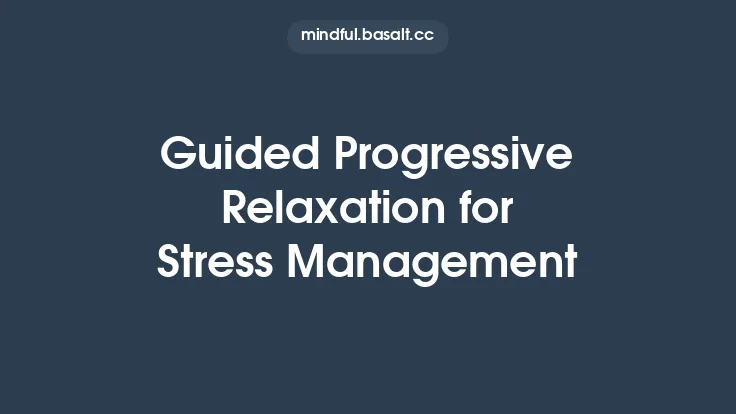 mindful.basalt.cc

Guided Progressive Relaxation for Stress Management